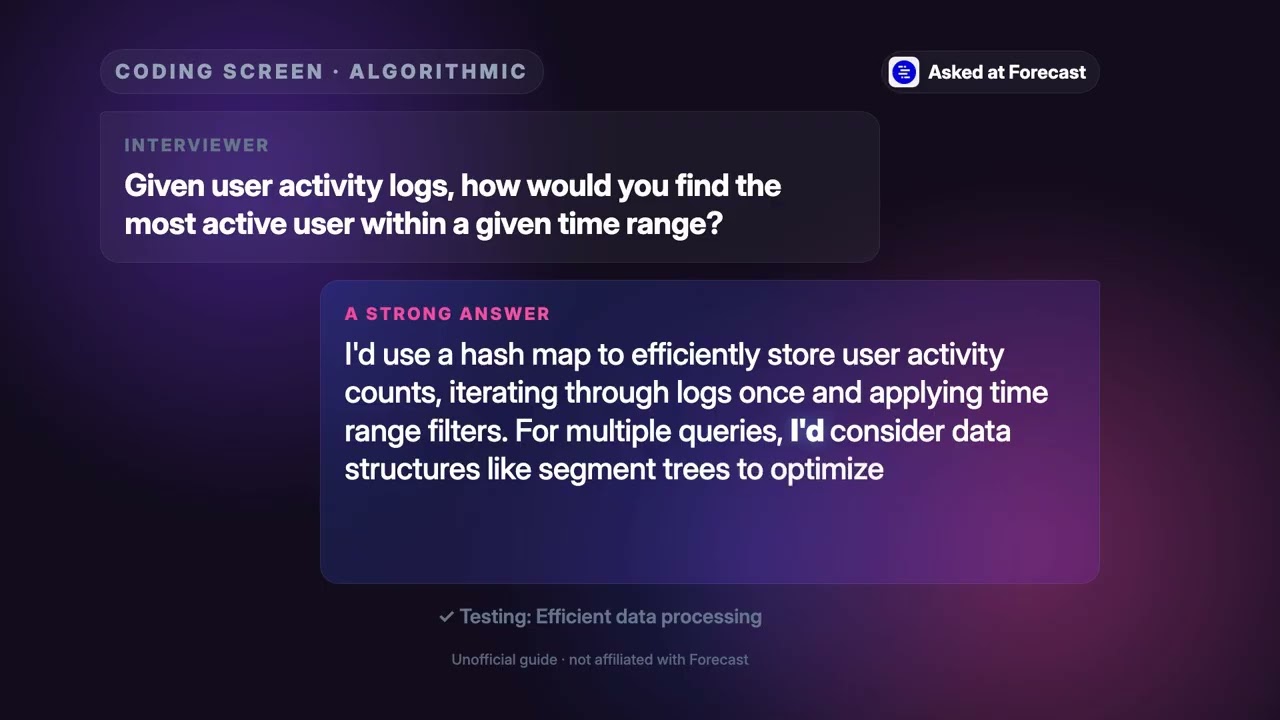 CODING SCREEN · ALGORITHMIC

Asked at Forecast

INTERVIEWER

Given user activity logs, how would you find the most active user within a given time range?

A STRONG ANSWER

I'd use a hash map to efficiently store user activity counts, iterating through logs once and applying time range filters. For multiple queries, I'd consider data structures like segment trees to optimize

✓ Testing: Efficient data processing

Unofficial guide · not affiliated with Forecast